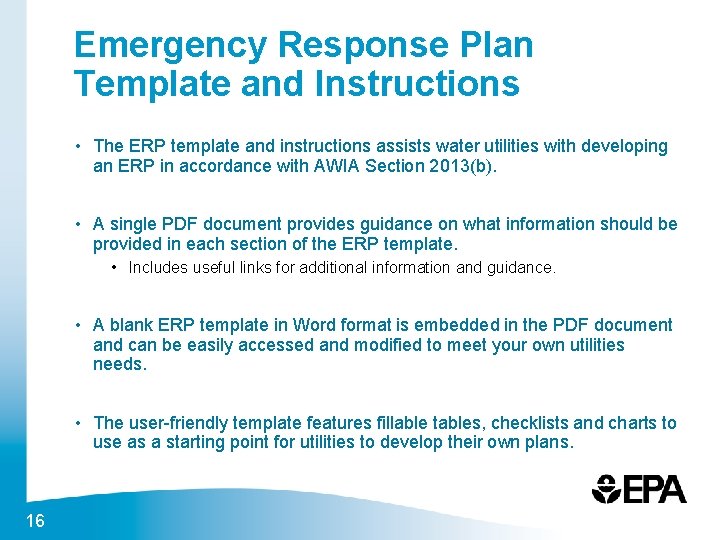 Emergency Response Plan Template and Instructions

• The ERP template and instructions assists water utilities with developing an ERP in accordance with AWIA Section 2013(b).

• A single PDF document provides guidance on what information should be provided in each section of the ERP template.

• Includes useful links for additional information and guidance.

• A blank ERP template in Word format is embedded in the PDF document and can be easily accessed and modified to meet your own utilities needs.

• The user-friendly template features fillable tables, checklists and charts to use as a starting point for utilities to develop their own plans.

EPA

16